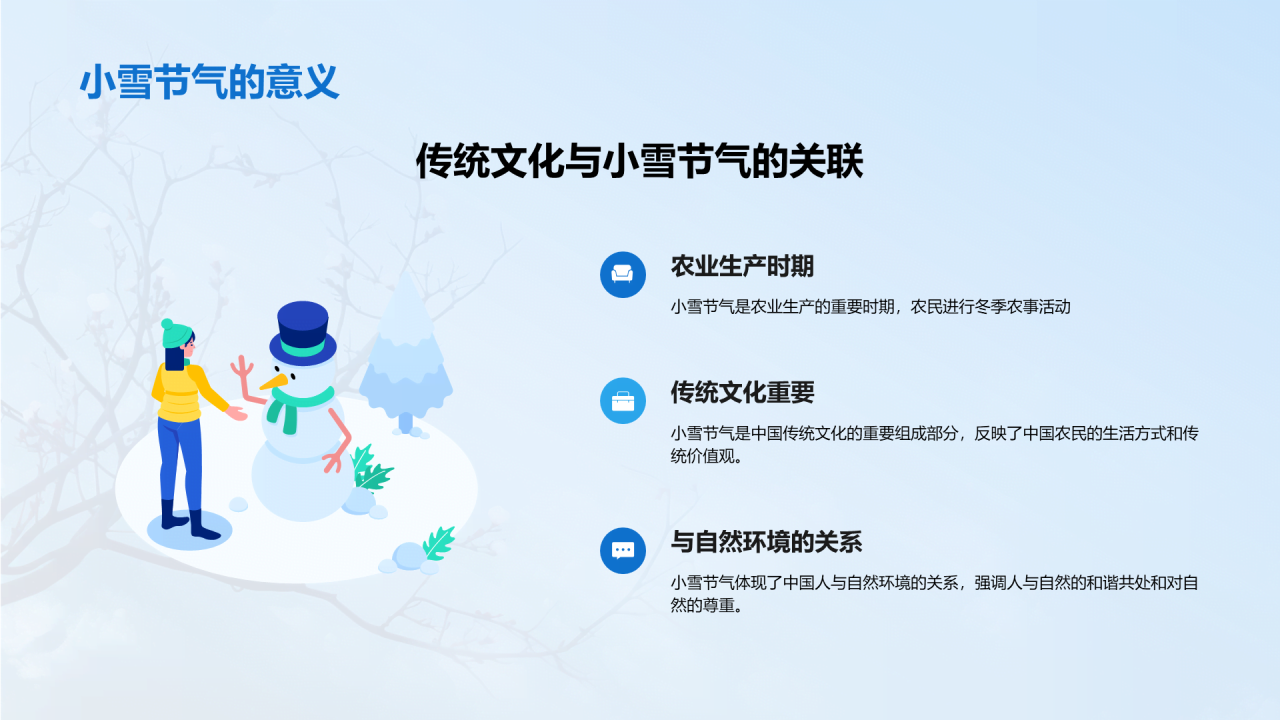 小雪节气的意义

传统文化与小雪节气的关联

农业生产时期

小雪节气是农业生产的重要时期，农民进行冬季农事活动

传统文化重要

小雪节气是中国传统文化的重要组成部分，反映了中国农民的生活方式和传统价值观。

与自然环境的关系

小雪节气体现了中国人与自然环境的关系，强调人与自然的和谐共处和对自然的尊重。